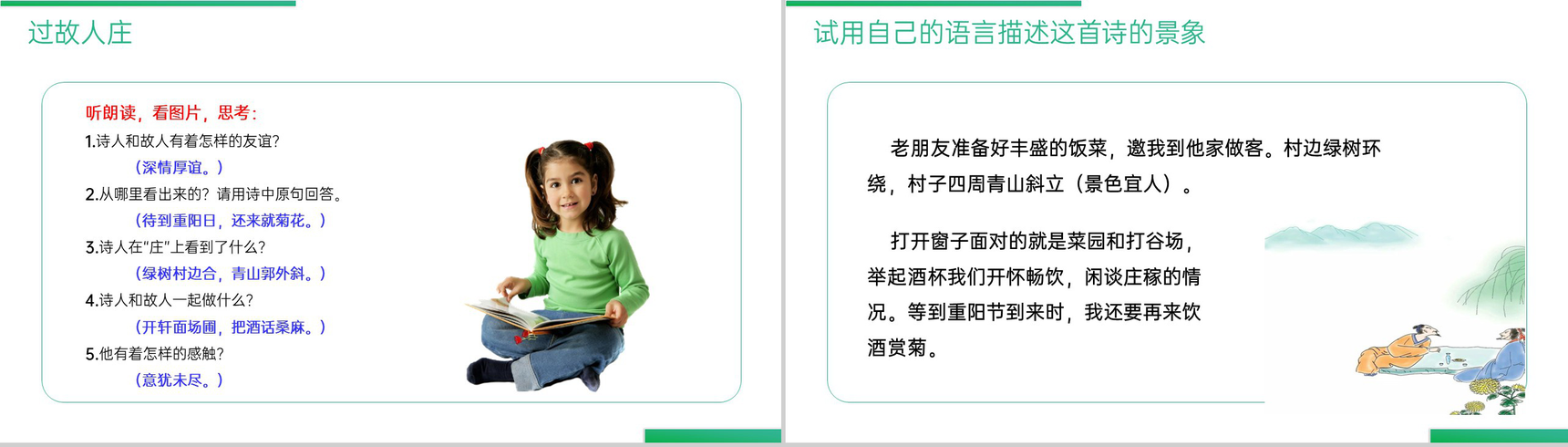 过故人庄

听朗读，看图片，思考：
1.诗人和故人有着怎样的友谊?
（深情厚谊。）
2.从哪里看出来的？请用诗中原句回答。
（待到重阳日，还来就菊花。）
3.诗人在“庄”上看到了什么?
（绿树村边合，青山郭外斜。）
4.诗人和故人一起做什么?
（开轩面场圃，把酒话桑麻。）
5.他有着怎样的感触?
（意犹未尽。）

试用自己的语言描述这首诗的景象

老朋友准备好丰盛的饭菜，邀我到他家做客。村边绿树环绕，村子四周青山斜立（景色宜人）。

打开窗子面对的就是菜园和打谷场，举起酒杯我们开怀畅饮，闲谈庄稼的情况。等到重阳节到来时，我还要再来饮酒赏菊。